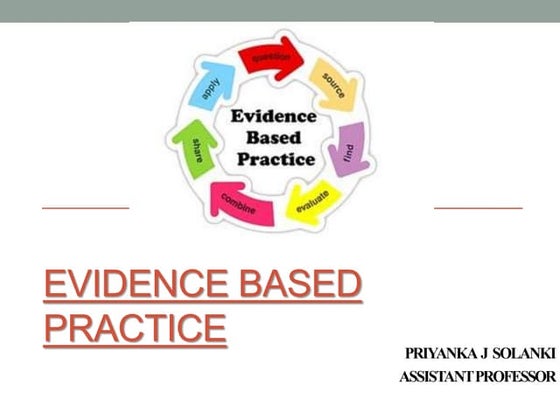 question
source
find
evaluate
combine
share
apply
Evidence Based Practice

EVIDENCE BASED PRACTICE

PRIYANKA J SOLANKI
ASSISTANT PROFESSOR